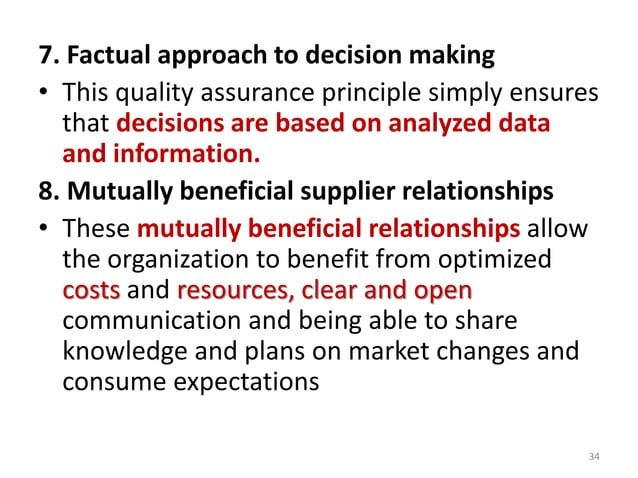 7. Factual approach to decision making

• This quality assurance principle simply ensures that decisions are based on analyzed data and information.

8. Mutually beneficial supplier relationships

• These mutually beneficial relationships allow the organization to benefit from optimized costs and resources, clear and open communication and being able to share knowledge and plans on market changes and consume expectations

34